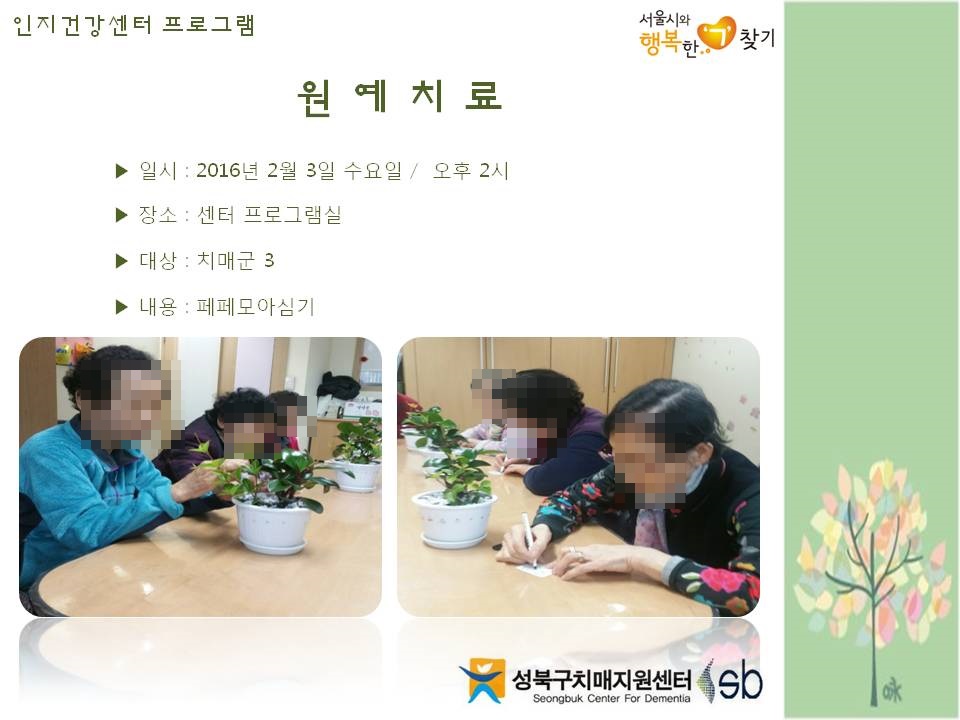 인지건강센터 프로그램

서울시와 행복한 기 찾기

원 예 치 료

▶ 일시 : 2016년 2월 3일 수요일 / 오후 2시

▶ 장소 : 센터 프로그램실

▶ 대상 : 치매군 3

▶ 내용 : 페페모아심기

성북구치매지원센터
Seongbuk Center For Dementia
sb